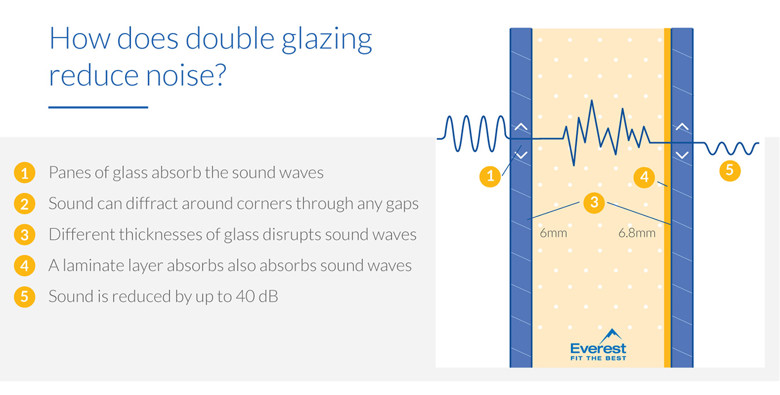 How does double glazing reduce noise?

1 Panes of glass absorb the sound waves
2 Sound can diffract around corners through any gaps
3 Different thicknesses of glass disrupts sound waves
4 A laminate layer absorbs also absorbs sound waves
5 Sound is reduced by up to 40 dB

1
4
5
3
6mm
6.8mm

Everest
FIT THE BEST